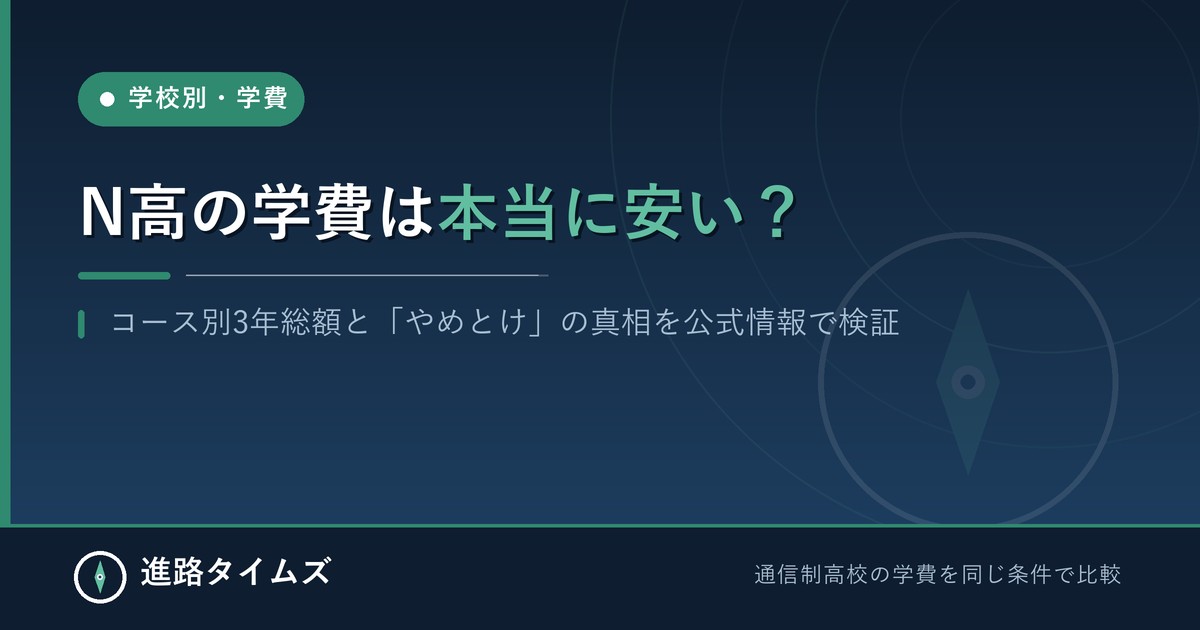 学校別・学費

N高の学費は本当に安い？

コース別3年総額と「やめとけ」の真相を公式情報で検証

進路タイムズ

通信制高校の学費を同じ条件で比較